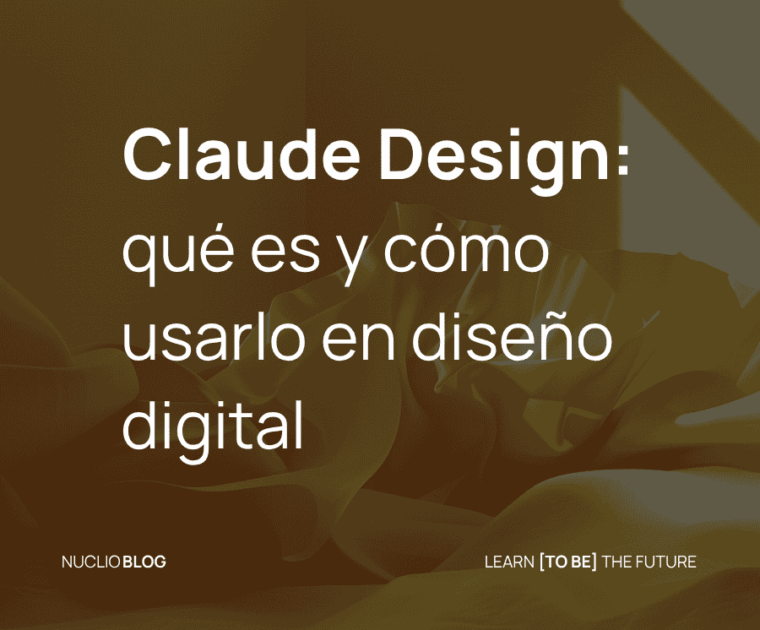 Claude Design: qué es y cómo usarlo en diseño digital

NUCLIO BLOG

LEARN [TO BE] THE FUTURE